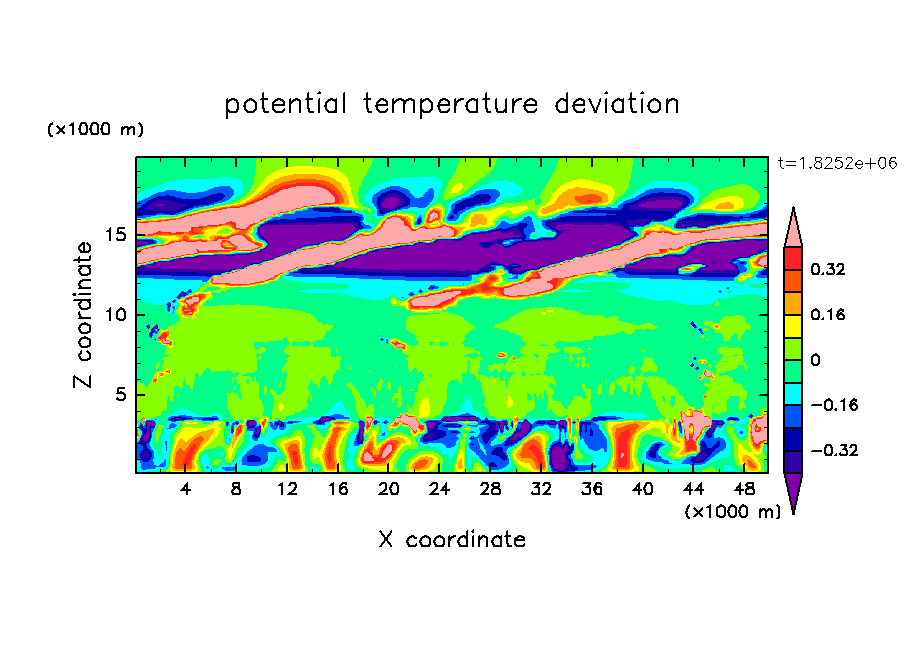 potential temperature deviation

(×1000 m)

t=1.8252e+06

Z coordinate

15
10
5

4 8 12 16 20 24 28 32 36 40 44 48

(×1000 m)

X coordinate

0.32
0.16
0
−0.16
−0.32